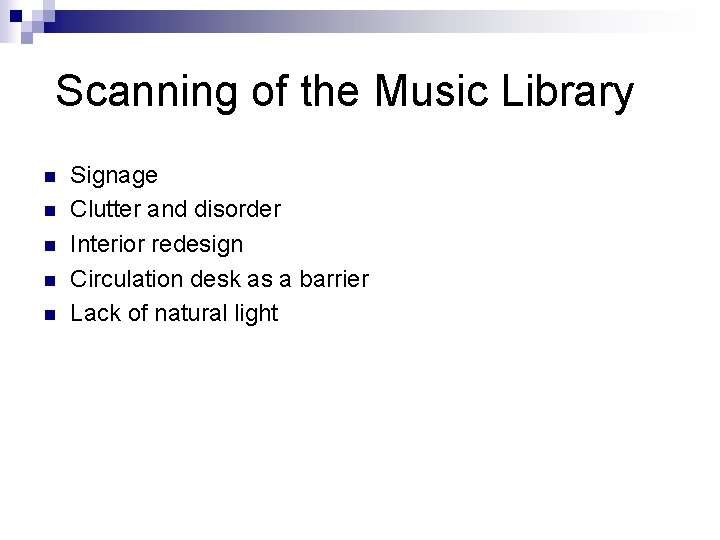 Scanning of the Music Library

- Signage
- Clutter and disorder
- Interior redesign
- Circulation desk as a barrier
- Lack of natural light